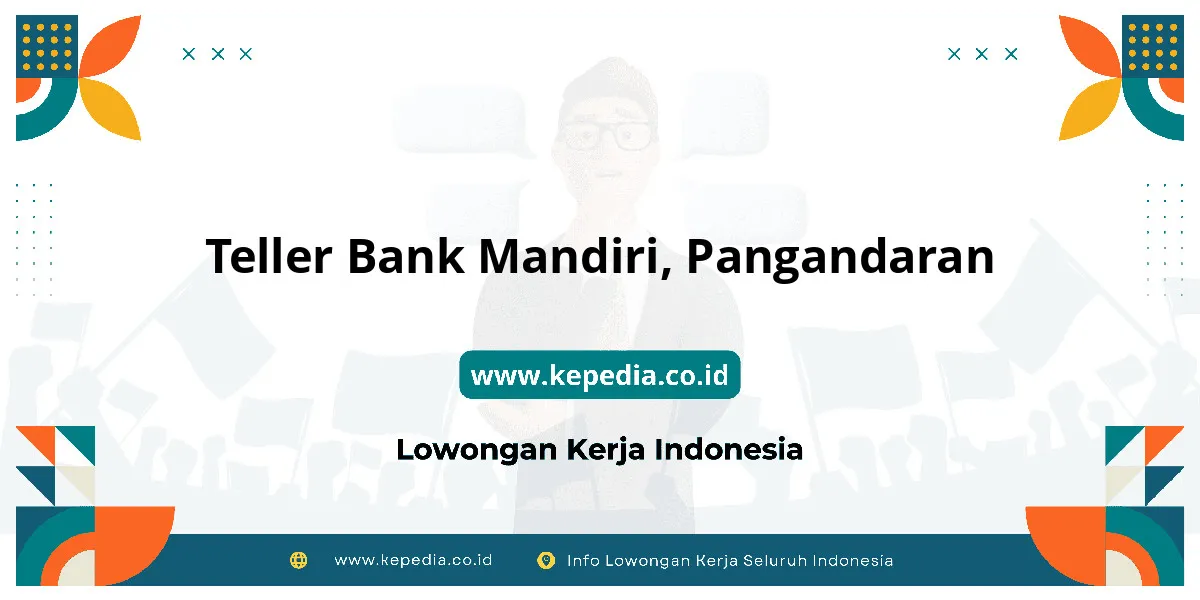 Teller Bank Mandiri, Pangandaran

www.kepedia.co.id

Lowongan Kerja Indonesia

www.kepedia.co.id

Info Lowongan Kerja Seluruh Indonesia